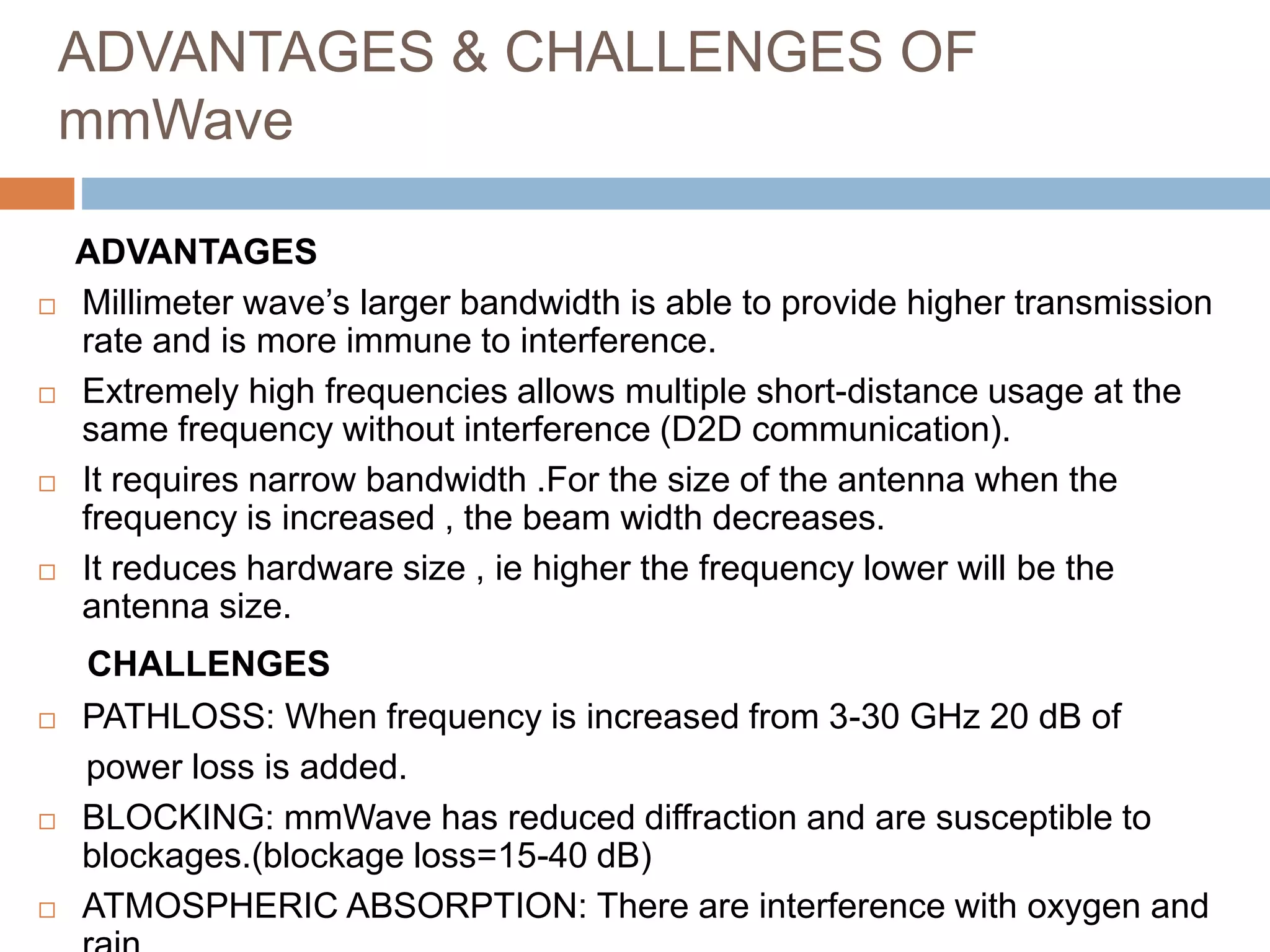 ADVANTAGES & CHALLENGES OF mmWave

ADVANTAGES

□ Millimeter wave's larger bandwidth is able to provide higher transmission rate and is more immune to interference.

□ Extremely high frequencies allows multiple short-distance usage at the same frequency without interference (D2D communication).

□ It requires narrow bandwidth .For the size of the antenna when the frequency is increased , the beam width decreases.

□ It reduces hardware size , ie higher the frequency lower will be the antenna size.

CHALLENGES

□ PATHLOSS: When frequency is increased from 3-30 GHz 20 dB of power loss is added.

□ BLOCKING: mmWave has reduced diffraction and are susceptible to blockages.(blockage loss=15-40 dB)

□ ATMOSPHERIC ABSORPTION: There are interference with oxygen and rain